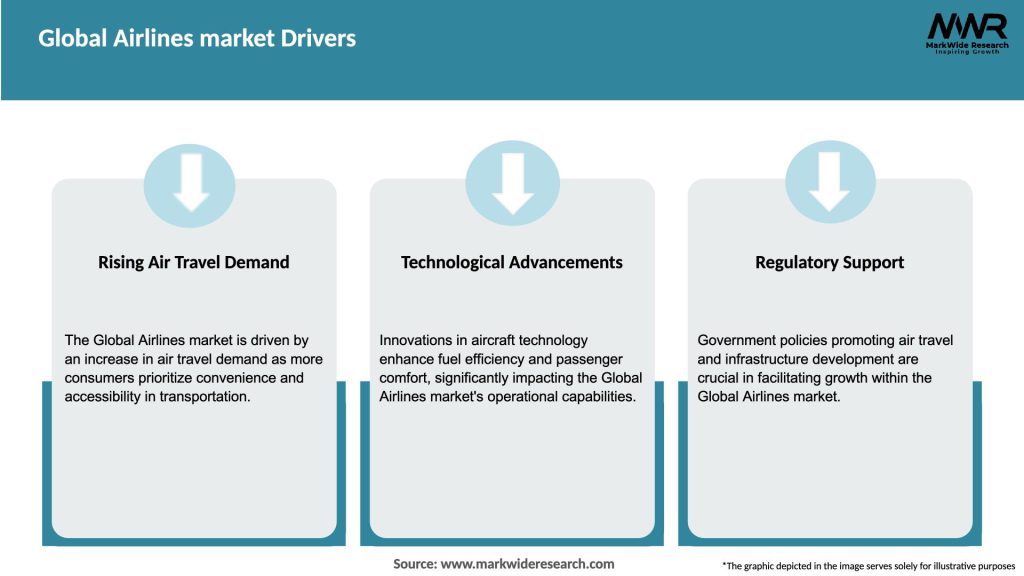 Global Airlines market Drivers

MWR
MarkWide Research
Inspiring Growth

Rising Air Travel Demand

The Global Airlines market is driven by an increase in air travel demand as more consumers prioritize convenience and accessibility in transportation.

Technological Advancements

Innovations in aircraft technology enhance fuel efficiency and passenger comfort, significantly impacting the Global Airlines market's operational capabilities.

Regulatory Support

Government policies promoting air travel and infrastructure development are crucial in facilitating growth within the Global Airlines market.

Source: www.markwideresearch.com

*The graphic depicted in the image serves solely for illustrative purposes